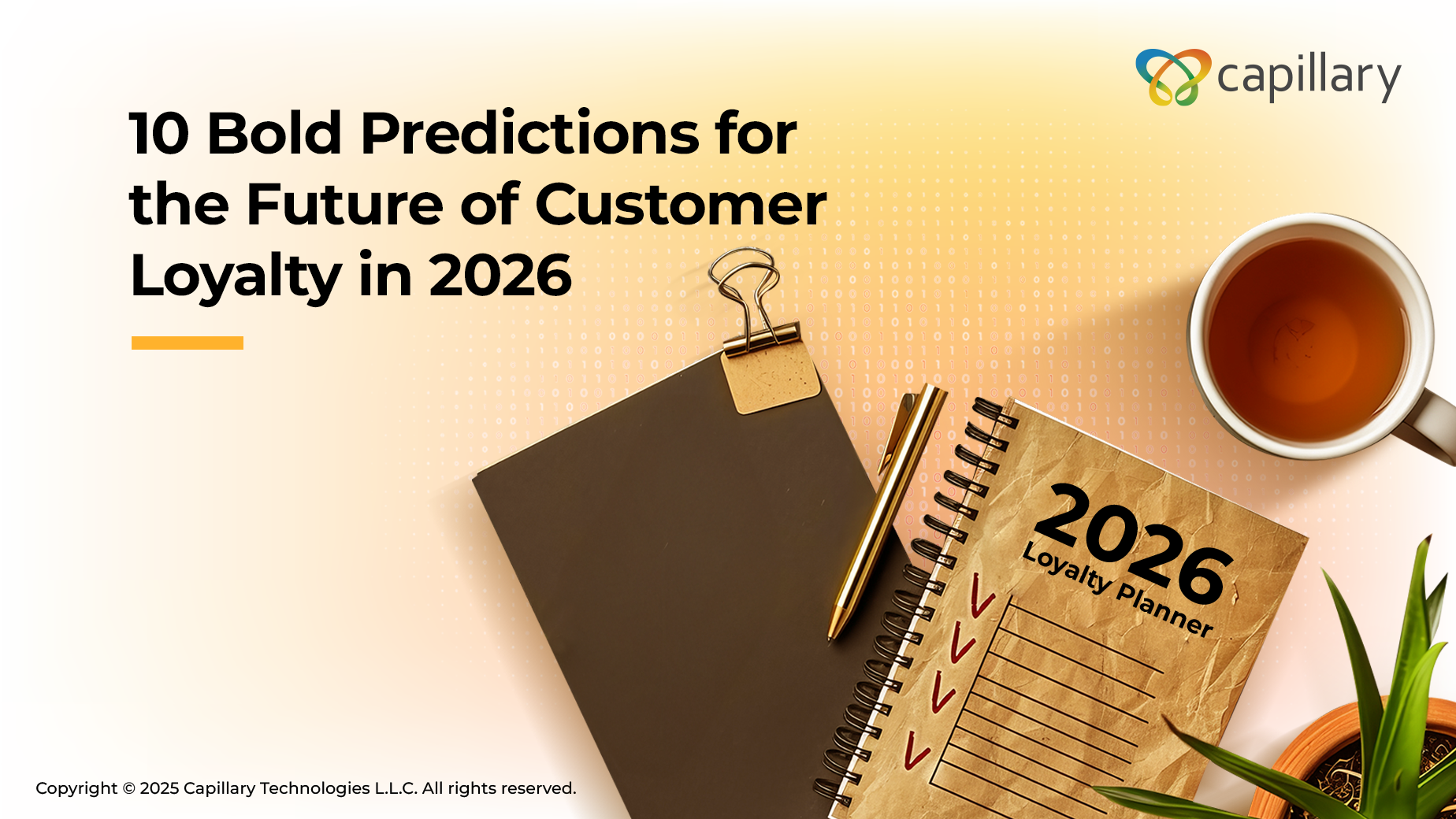 capillary

10 Bold Predictions for the Future of Customer Loyalty in 2026

2026 Loyalty Planner

Copyright © 2025 Capillary Technologies L.L.C. All rights reserved.